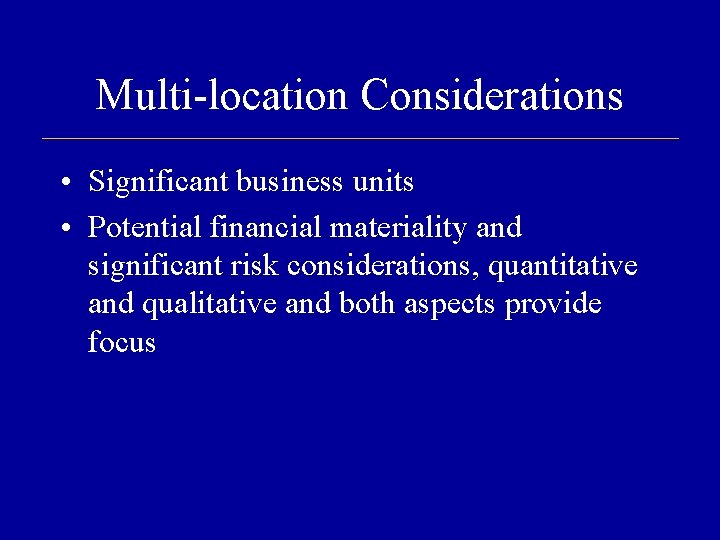 Multi-location Considerations

• Significant business units

• Potential financial materiality and significant risk considerations, quantitative and qualitative and both aspects provide focus